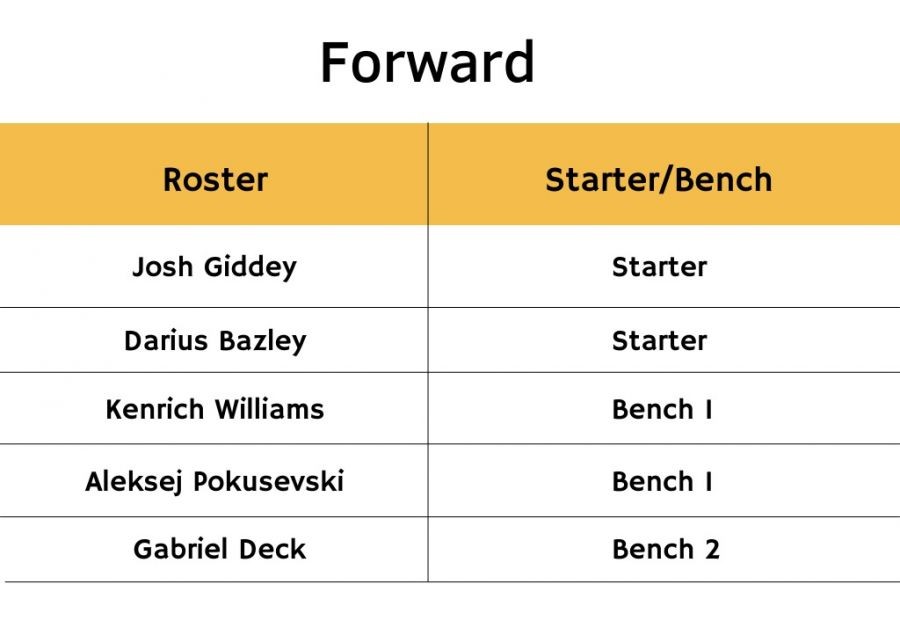 Forward

| Roster | Starter/Bench |
|---|---|
| Josh Giddey | Starter |
| Darius Bazley | Starter |
| Kenrich Williams | Bench 1 |
| Aleksej Pokusevski | Bench 1 |
| Gabriel Deck | Bench 2 |